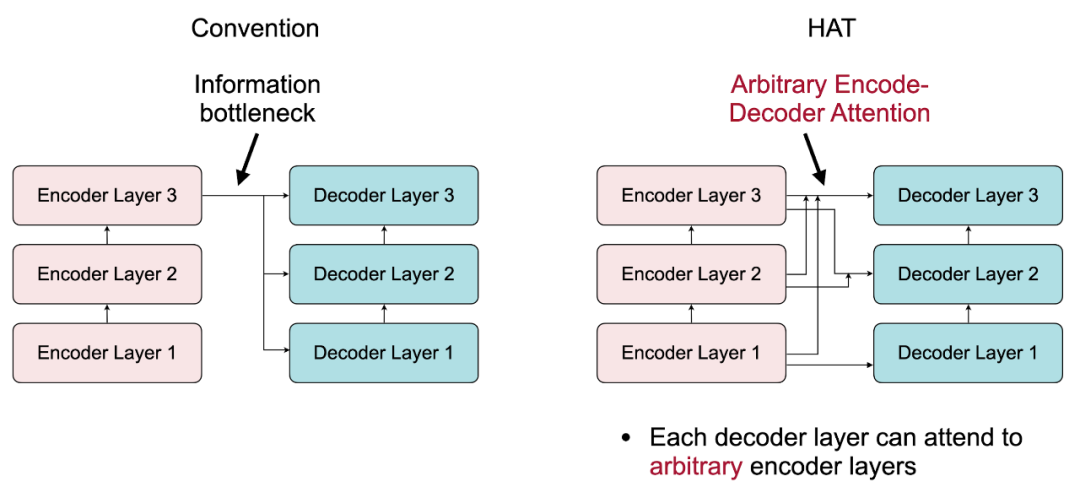 Convention

Information bottleneck

Encoder Layer 3

Encoder Layer 2

Encoder Layer 1

Decoder Layer 3

Decoder Layer 2

Decoder Layer 1

HAT

Arbitrary Encode-Decoder Attention

Encoder Layer 3

Encoder Layer 2

Encoder Layer 1

Decoder Layer 3

Decoder Layer 2

Decoder Layer 1

• Each decoder layer can attend to arbitrary encoder layers